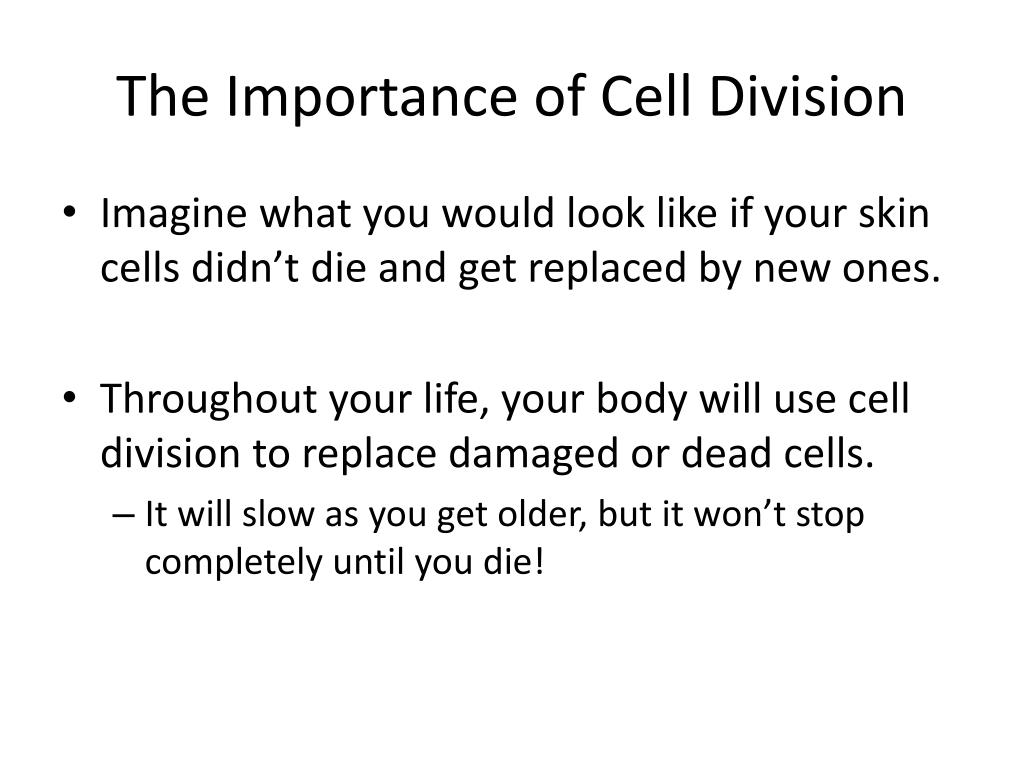 The Importance of Cell Division

• Imagine what you would look like if your skin cells didn’t die and get replaced by new ones.

• Throughout your life, your body will use cell division to replace damaged or dead cells.
– It will slow as you get older, but it won’t stop completely until you die!